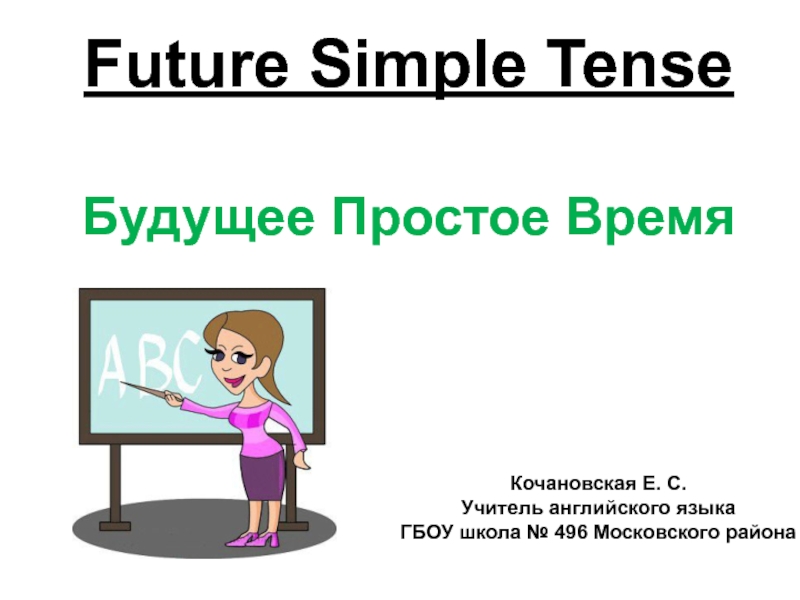 Future Simple Tense

Будущее Простое Время

ABC

Кочановская Е. С.
Учитель английского языка
ГБОУ школа № 496 Московского района